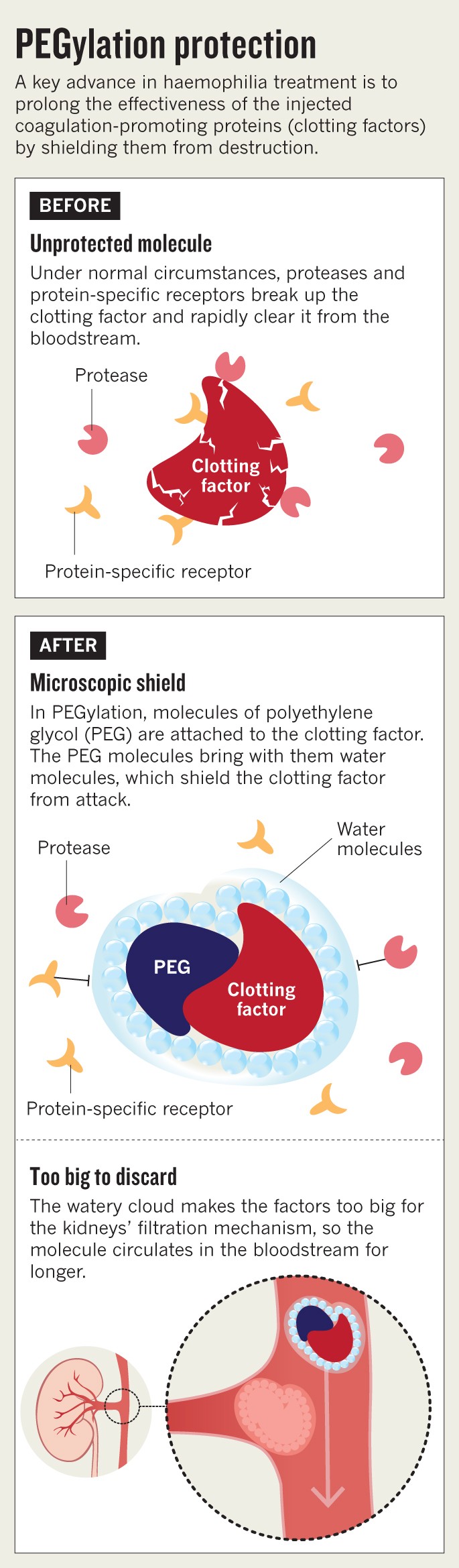 PEGylation protection

A key advance in haemophilia treatment is to prolong the effectiveness of the injected coagulation-promoting proteins (clotting factors) by shielding them from destruction.

BEFORE

Unprotected molecule

Under normal circumstances, proteases and protein-specific receptors break up the clotting factor and rapidly clear it from the bloodstream.

Protease

Clotting factor

Protein-specific receptor

AFTER

Microscopic shield

In PEGylation, molecules of polyethylene glycol (PEG) are attached to the clotting factor. The PEG molecules bring with them water molecules, which shield the clotting factor from attack.

Protease

Water molecules

PEG

Clotting factor

Protein-specific receptor

Too big to discard

The watery cloud makes the factors too big for the kidneys' filtration mechanism, so the molecule circulates in the bloodstream for longer.